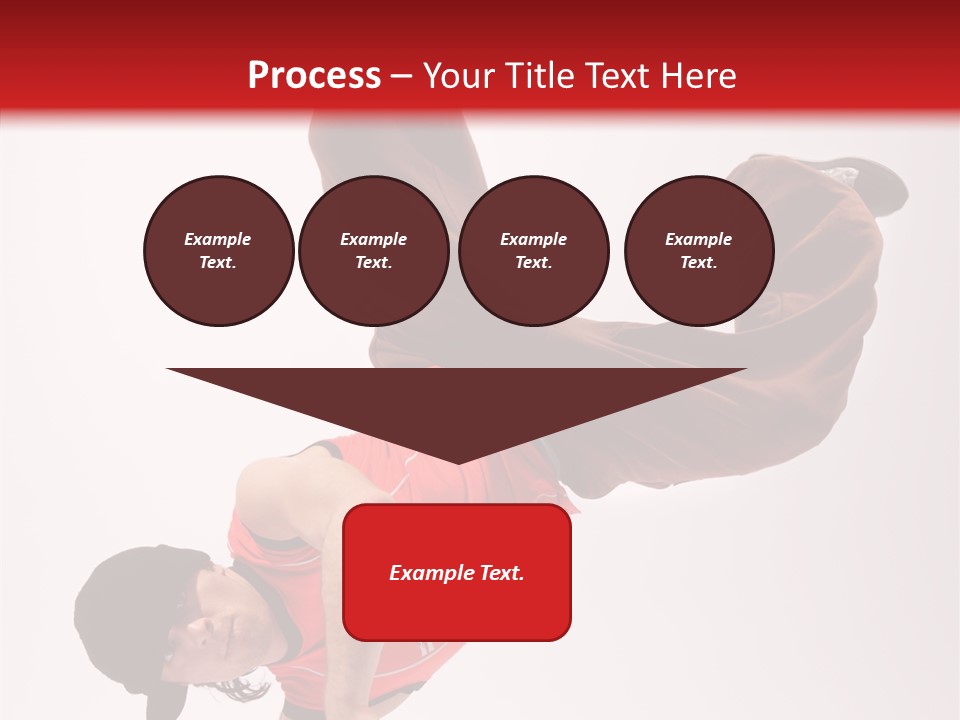 Process – Your Title Text Here

Example Text.

Example Text.

Example Text.

Example Text.

Example Text.